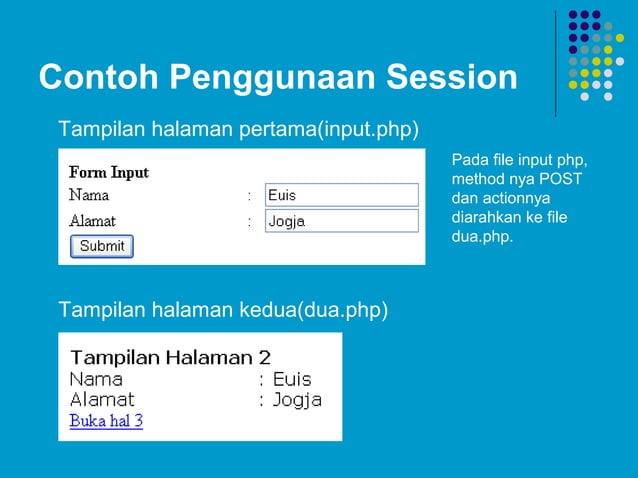 Contoh Penggunaan Session

Tampilan halaman pertama(input.php)

Form Input
Nama : Euis
Alamat : Jogja
Submit

Pada file input php, method nya POST dan actionnya diarahkan ke file dua.php.

Tampilan halaman kedua(dua.php)

Tampilan Halaman 2
Nama : Euis
Alamat : Jogja
Buka hal 3